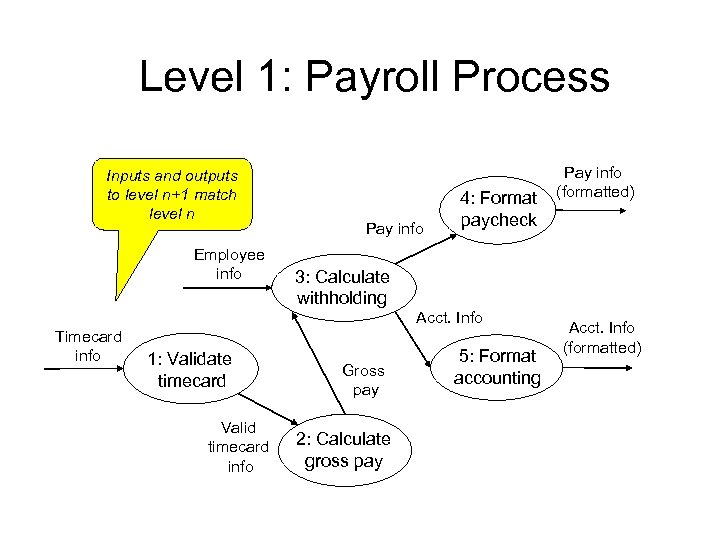 Level 1: Payroll Process

Inputs and outputs to level n+1 match level n

Pay info (formatted)

4: Format paycheck

Pay info

Employee info

3: Calculate withholding

Acct. Info

Acct. Info (formatted)

Timecard info

1: Validate timecard

Gross pay

5: Format accounting

Valid timecard info

2: Calculate gross pay